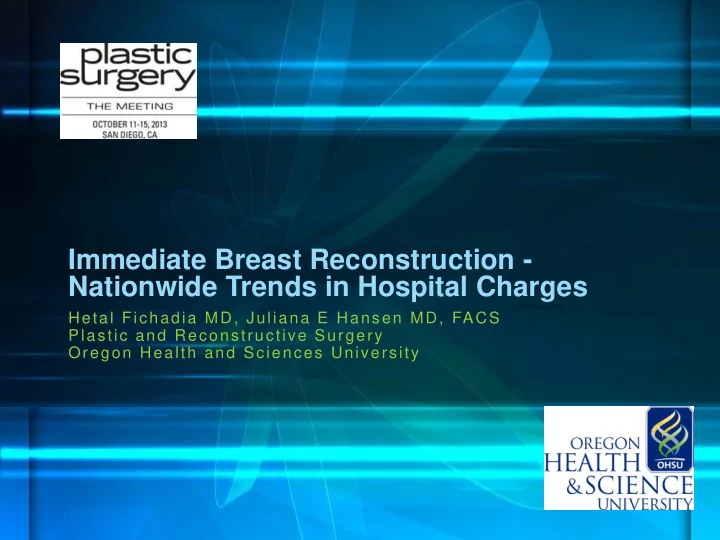 plastic surgery
THE MEETING
OCTOBER 11-15, 2013
SAN DIEGO, CA

Immediate Breast Reconstruction - Nationwide Trends in Hospital Charges

Hetal Fichadia MD, Juliana E Hansen MD, FACS
Plastic and Reconstructive Surgery
Oregon Health and Sciences University

OREGON HEALTH & SCIENCE UNIVERSITY
OHSU